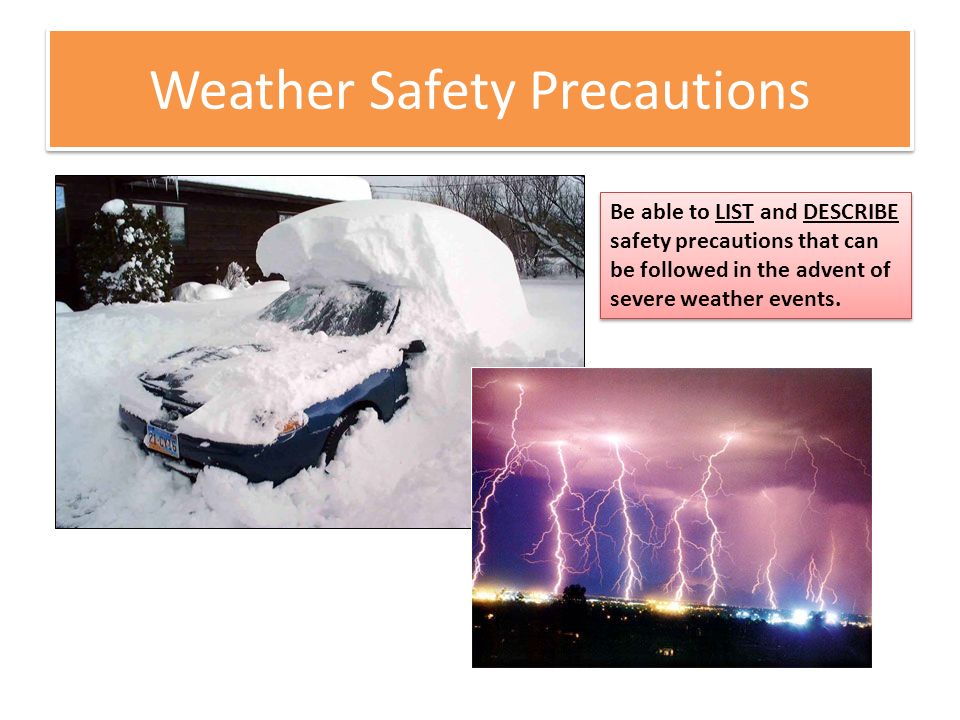 Weather Safety Precautions

Be able to LIST and DESCRIBE safety precautions that can be followed in the advent of severe weather events.